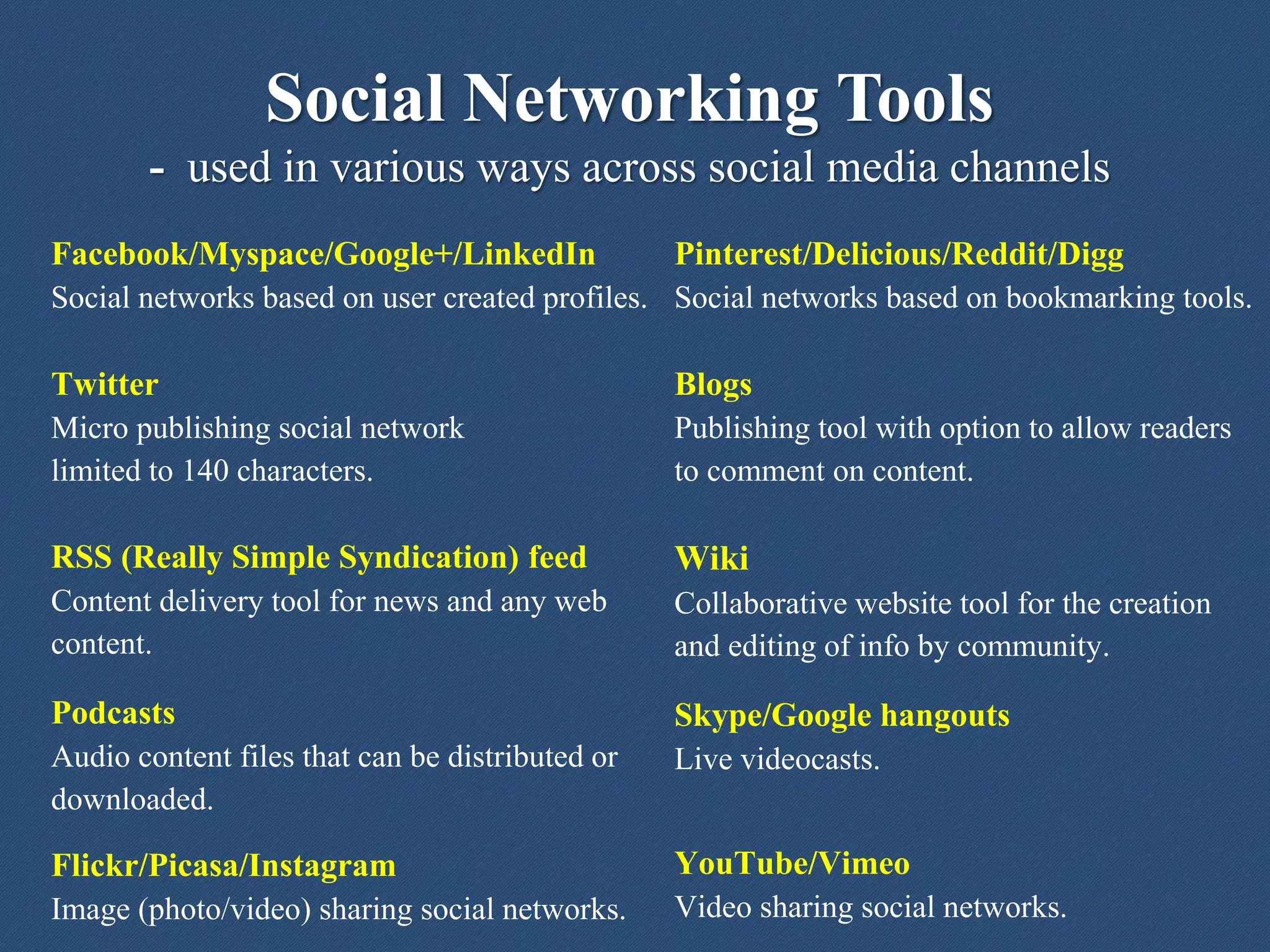 Social Networking Tools

- used in various ways across social media channels

Facebook/Myspace/Google+/LinkedIn
Social networks based on user created profiles.

Twitter
Micro publishing social network limited to 140 characters.

RSS (Really Simple Syndication) feed
Content delivery tool for news and any web content.

Podcasts
Audio content files that can be distributed or downloaded.

Flickr/Picasa/Instagram
Image (photo/video) sharing social networks.

Pinterest/Delicious/Reddit/Digg
Social networks based on bookmarking tools.

Blogs
Publishing tool with option to allow readers to comment on content.

Wiki
Collaborative website tool for the creation and editing of info by community.

Skype/Google hangouts
Live videocasts.

YouTube/Vimeo
Video sharing social networks.